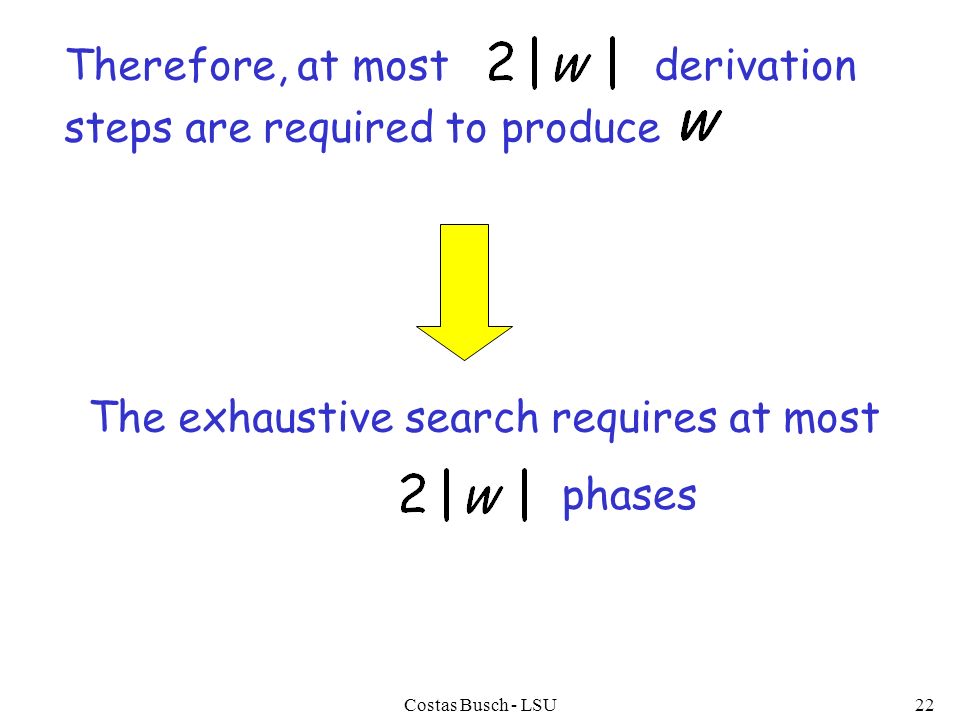 Therefore, at most $2|w|$ derivation steps are required to produce $w$

The exhaustive search requires at most

$2|w|$ phases

Costas Busch - LSU

22